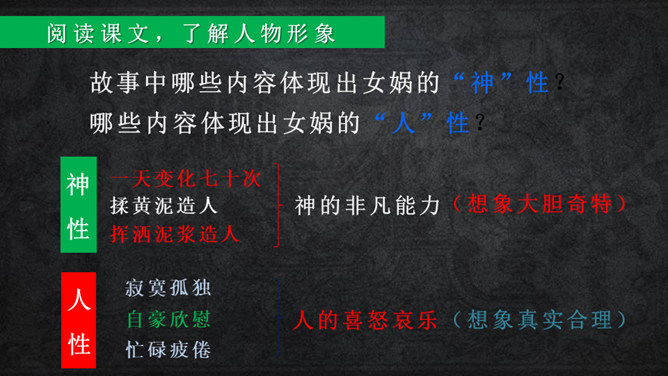 阅读课文，了解人物形象

故事中哪些内容体现出女娲的“神”性？
哪些内容体现出女娲的“人”性？

神性

一天变化七十次
揉黄泥造人
挥洒泥浆造人

神的非凡能力（想象大胆奇特）

人性

寂寞孤独
自豪欣慰
忙碌疲倦

人的喜怒哀乐（想象真实合理）